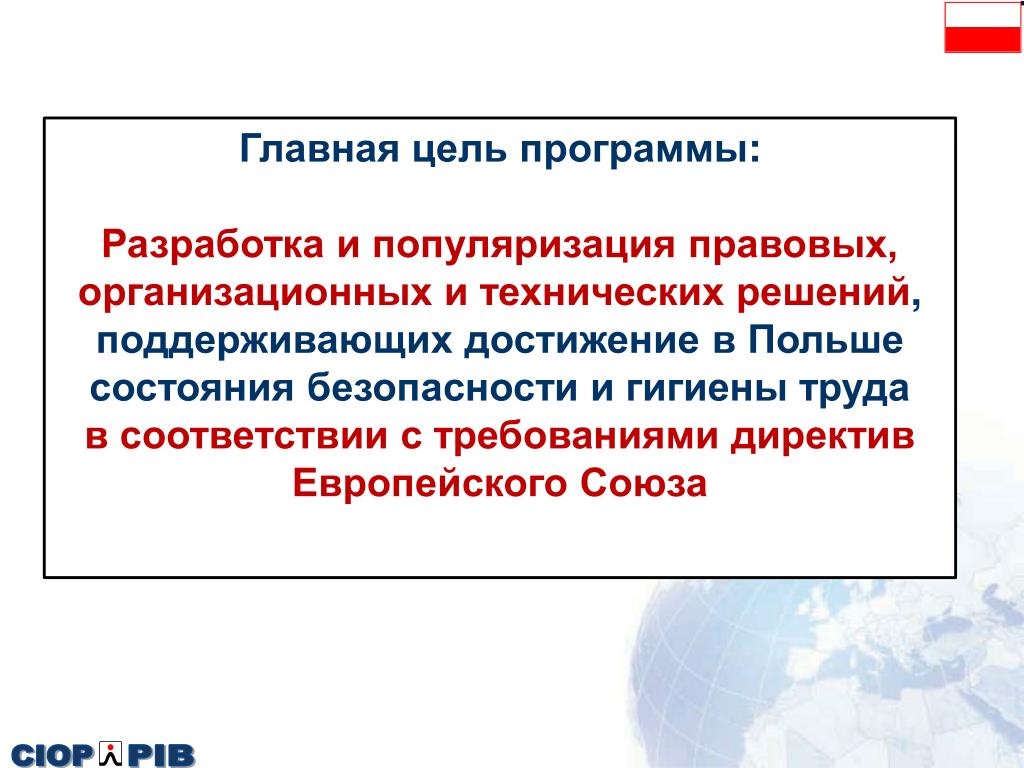 Главная цель программы:

Разработка и популяризация правовых, организационных и технических решений, поддерживающих достижение в Польше состояния безопасности и гигиены труда в соответствии с требованиями директив Европейского Союза

CIOP PIB